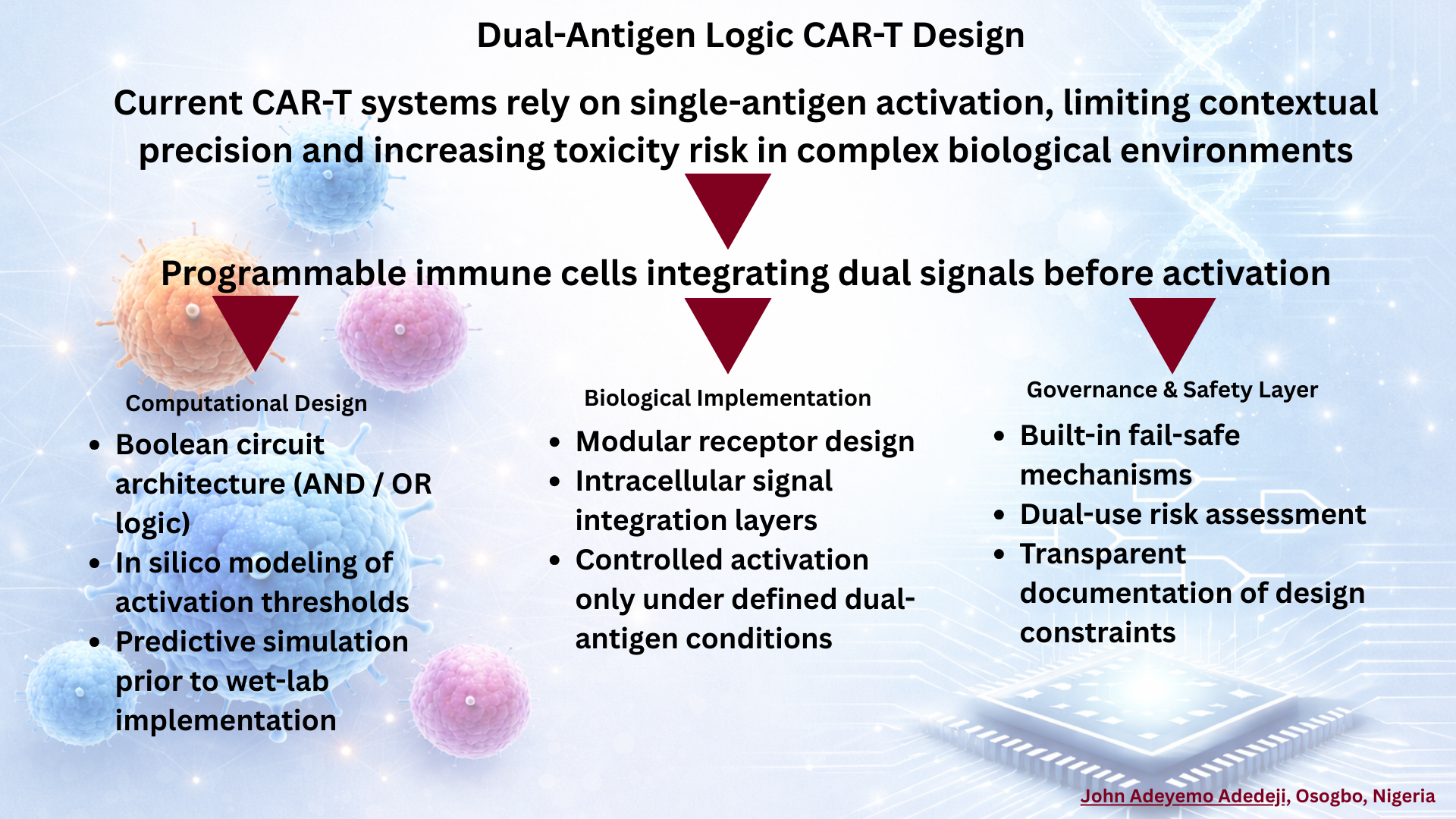 Dual-Antigen Logic CAR-T Design

Current CAR-T systems rely on single-antigen activation, limiting contextual precision and increasing toxicity risk in complex biological environments

Programmable immune cells integrating dual signals before activation

Computational Design
- Boolean circuit architecture (AND / OR logic)
- In silico modeling of activation thresholds
- Predictive simulation prior to wet-lab implementation

Biological Implementation
- Modular receptor design
- Intracellular signal integration layers
- Controlled activation only under defined dual-antigen conditions

Governance & Safety Layer
- Built-in fail-safe mechanisms
- Dual-use risk assessment
- Transparent documentation of design constraints

John Adeyemo Adedeji, Osogbo, Nigeria